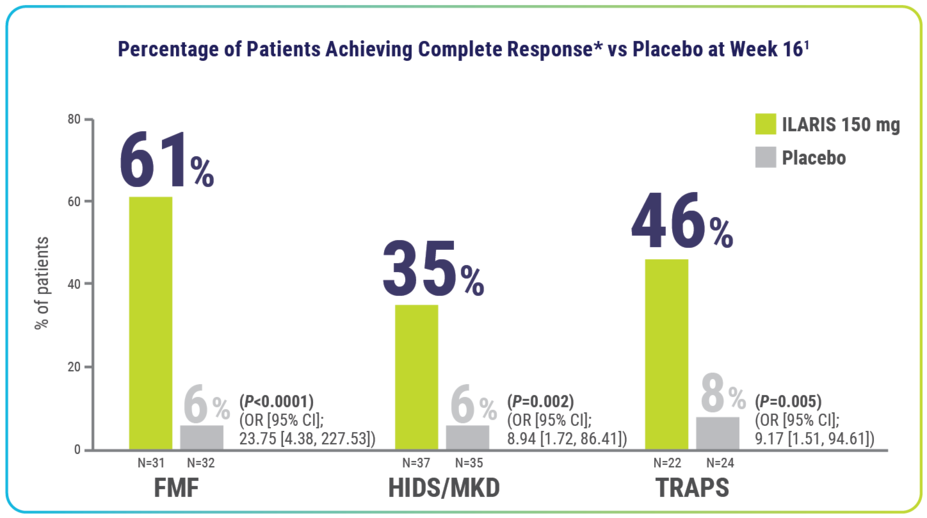 Percentage of Patients Achieving Complete Response* vs Placebo at Week 16$^1$

ILARIS 150 mg
Placebo

% of patients

80
60
40
20
0

61%
6%
(P<0.0001)
(OR [95% CI];
23.75 [4.38, 227.53])
N=31 N=32
FMF

35%
6%
(P=0.002)
(OR [95% CI];
8.94 [1.72, 86.41])
N=37 N=35
HIDS/MKD

46%
8%
(P=0.005)
(OR [95% CI];
9.17 [1.51, 94.61])
N=22 N=24
TRAPS